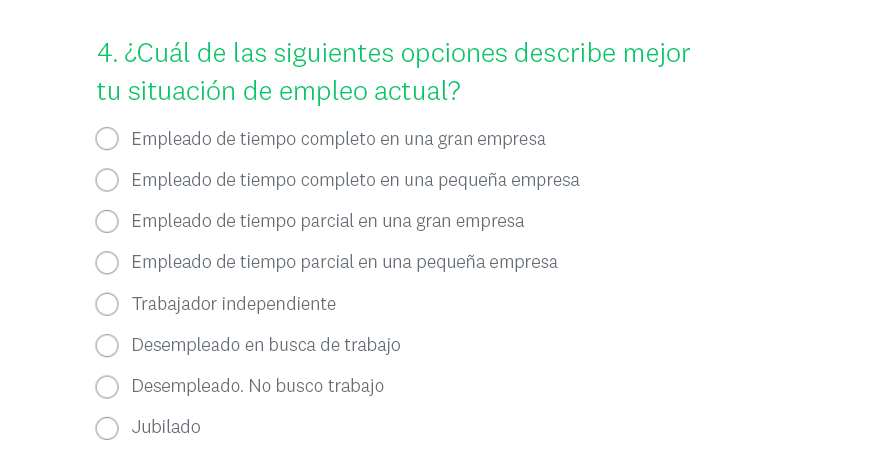 4. ¿Cuál de las siguientes opciones describe mejor tu situación de empleo actual?

Empleado de tiempo completo en una gran empresa

Empleado de tiempo completo en una pequeña empresa

Empleado de tiempo parcial en una gran empresa

Empleado de tiempo parcial en una pequeña empresa

Trabajador independiente

Desempleado en busca de trabajo

Desempleado. No busco trabajo

Jubilado